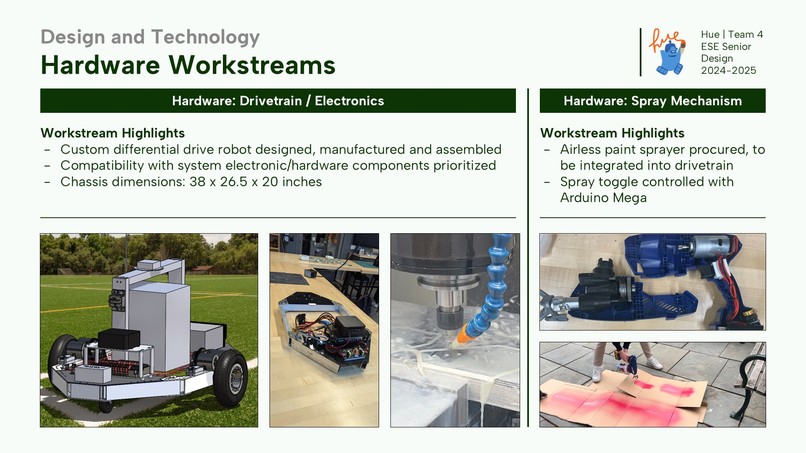 Design and Technology

Hardware Workstreams

hue

Hue | Team 4
ESE Senior Design
2024-2025

Hardware: Drivetrain / Electronics

Workstream Highlights
- Custom differential drive robot designed, manufactured and assembled
- Compatibility with system electronic/hardware components prioritized
- Chassis dimensions: 38 x 26.5 x 20 inches

Hardware: Spray Mechanism

Workstream Highlights
- Airless paint sprayer procured, to be integrated into drivetrain
- Spray toggle controlled with Arduino Mega